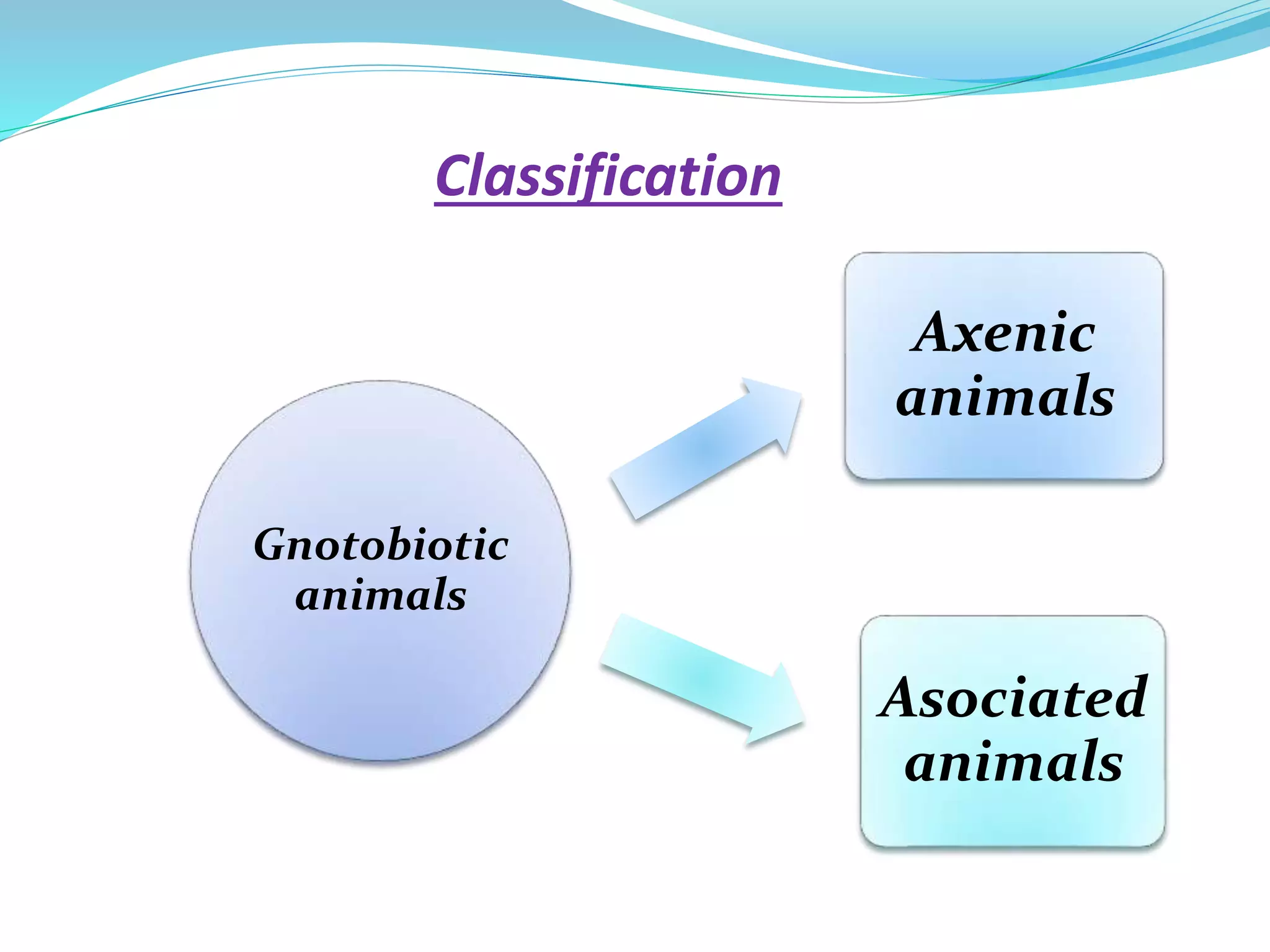 Classification

Gnotobiotic animals

Axenic animals

Asociated animals